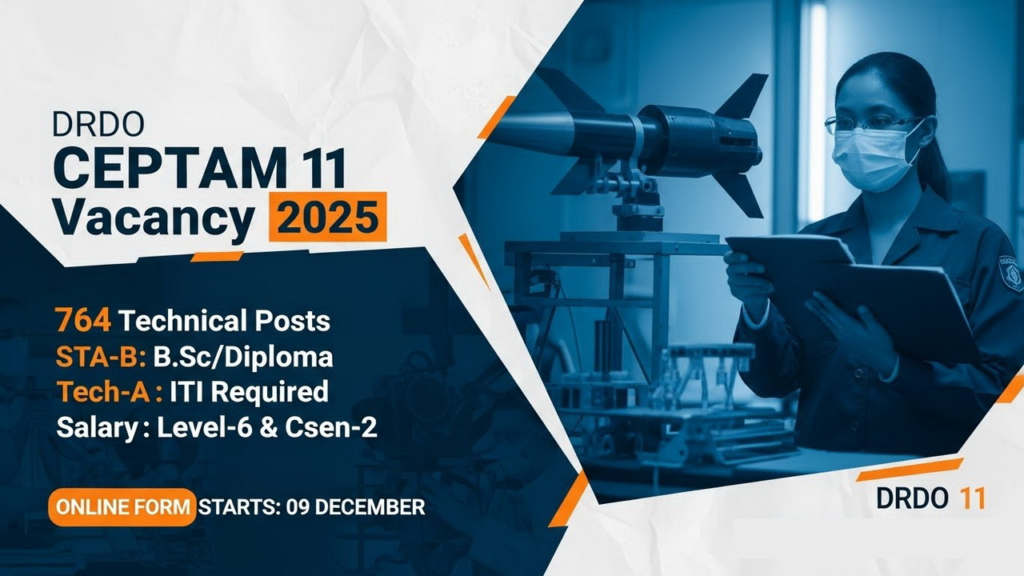 DRDO
CEPTAM 11
Vacancy 2025

764 Technical Posts
STA-B: B.Sc/Diploma
Tech-A : ITI Required
Salary : Level-6 & Csen-2

ONLINE FORM STARTS: 09 DECEMBER

DRDO 11